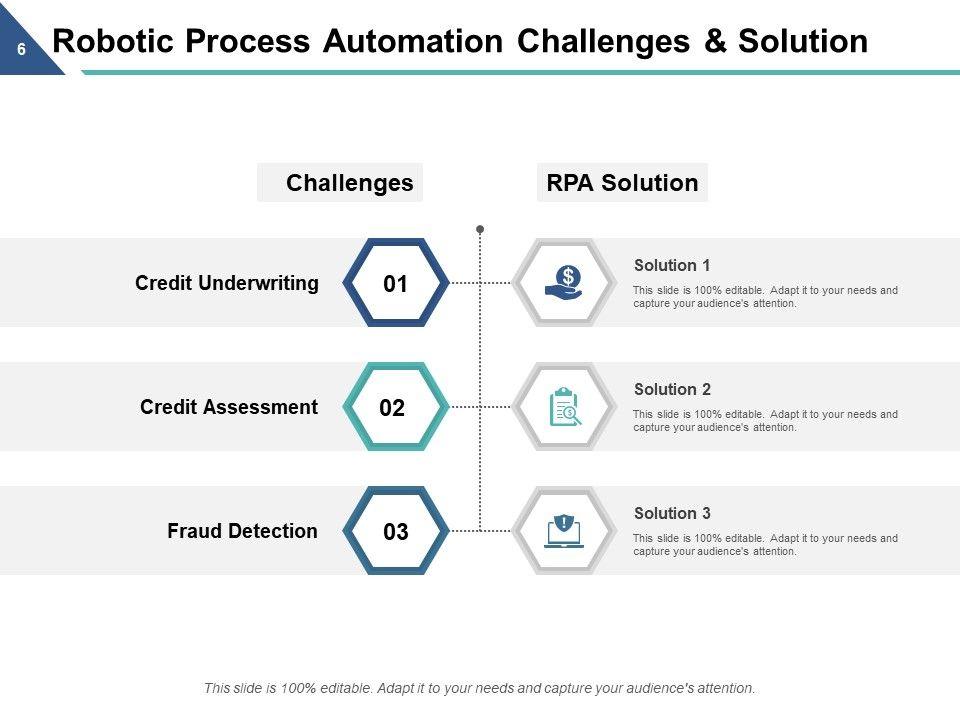 6

Robotic Process Automation Challenges & Solution

Challenges

RPA Solution

Credit Underwriting

01

Solution 1

This slide is 100% editable. Adapt it to your needs and capture your audience's attention.

Credit Assessment

02

Solution 2

This slide is 100% editable. Adapt it to your needs and capture your audience's attention.

Fraud Detection

03

Solution 3

This slide is 100% editable. Adapt it to your needs and capture your audience's attention.

This slide is 100% editable. Adapt it to your needs and capture your audience's attention.